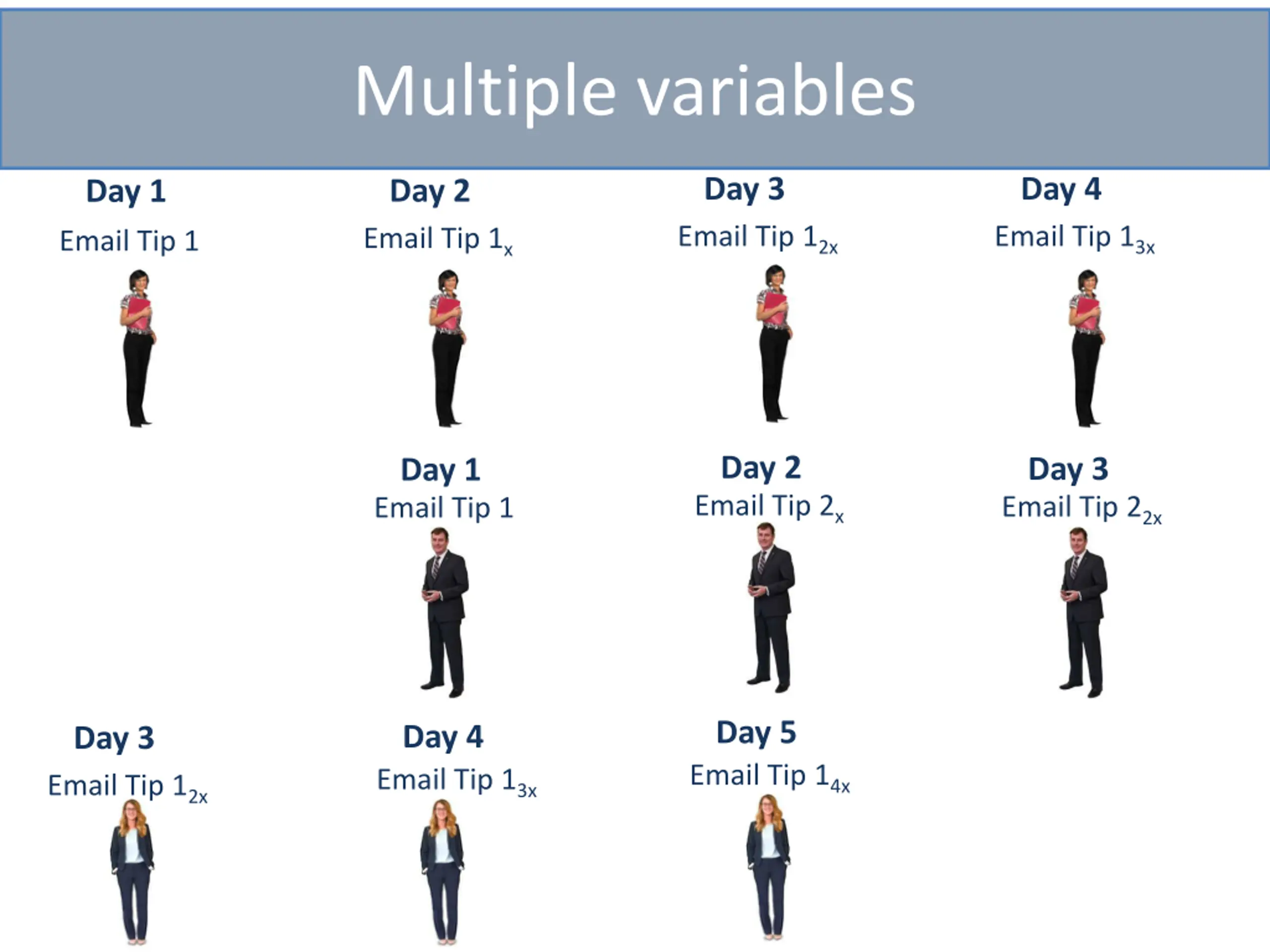 Multiple variables

Day 1
Email Tip 1

Day 2
Email Tip $1_x$

Day 3
Email Tip $1_{2x}$

Day 4
Email Tip $1_{3x}$

Day 1
Email Tip 1

Day 2
Email Tip $2_x$

Day 3
Email Tip $2_{2x}$

Day 3
Email Tip $1_{2x}$

Day 4
Email Tip $1_{3x}$

Day 5
Email Tip $1_{4x}$